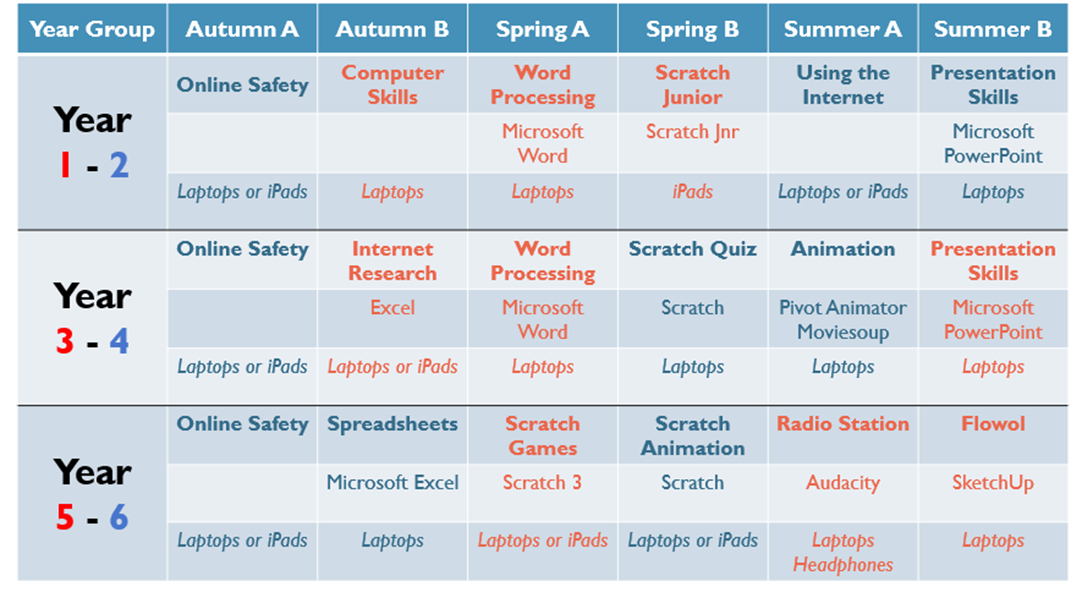 | Year Group | Autumn A | Autumn B | Spring A | Spring B | Summer A | Summer B |
|---|---|---|---|---|---|---|
| Year 1 - 2 | Online Safety | Computer Skills | Word Processing | Scratch Junior | Using the Internet | Presentation Skills |
| | | | Microsoft Word | Scratch Jnr | | Microsoft PowerPoint |
| | Laptops or iPads | Laptops | Laptops | iPads | Laptops or iPads | Laptops |
| Year 3 - 4 | Online Safety | Internet Research | Word Processing | Scratch Quiz | Animation | Presentation Skills |
| | | Excel | Microsoft Word | Scratch | Pivot Animator Moviesoup | Microsoft PowerPoint |
| | Laptops or iPads | Laptops or iPads | Laptops | Laptops | Laptops | Laptops |
| Year 5 - 6 | Online Safety | Spreadsheets | Scratch Games | Scratch Animation | Radio Station | Flowol |
| | | Microsoft Excel | Scratch 3 | Scratch | Audacity | SketchUp |
| | Laptops or iPads | Laptops | Laptops or iPads | Laptops or iPads | Laptops Headphones | Laptops |